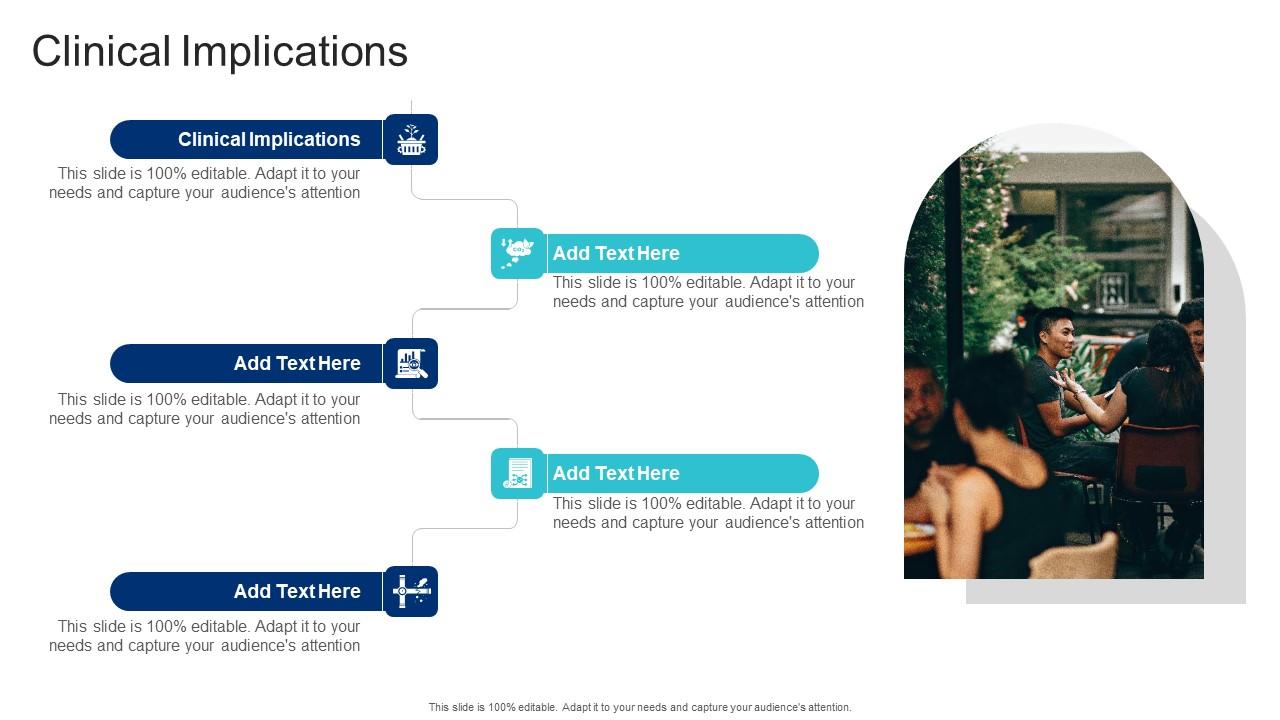 Clinical Implications

Clinical Implications

This slide is 100% editable. Adapt it to your needs and capture your audience's attention

Add Text Here

This slide is 100% editable. Adapt it to your needs and capture your audience's attention

Add Text Here

This slide is 100% editable. Adapt it to your needs and capture your audience's attention

Add Text Here

This slide is 100% editable. Adapt it to your needs and capture your audience's attention

Add Text Here

This slide is 100% editable. Adapt it to your needs and capture your audience's attention

This slide is 100% editable. Adapt it to your needs and capture your audience's attention.